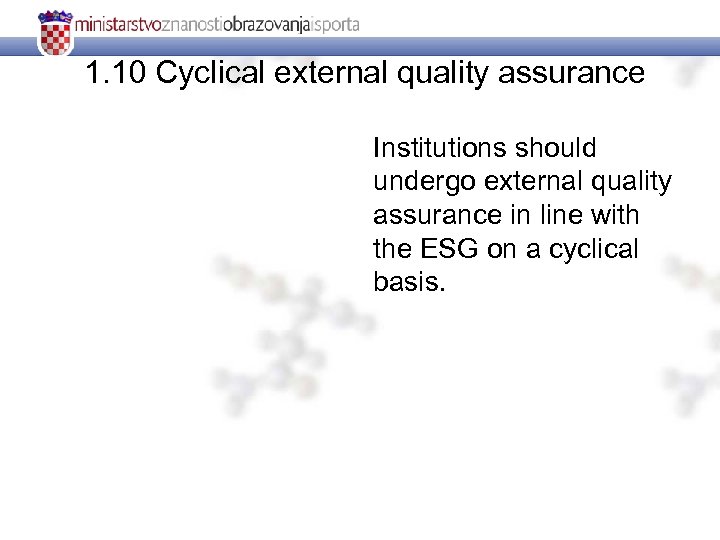 ministarstvoznanostiobrazovanjaisporta

1.10 Cyclical external quality assurance

Institutions should undergo external quality assurance in line with the ESG on a cyclical basis.